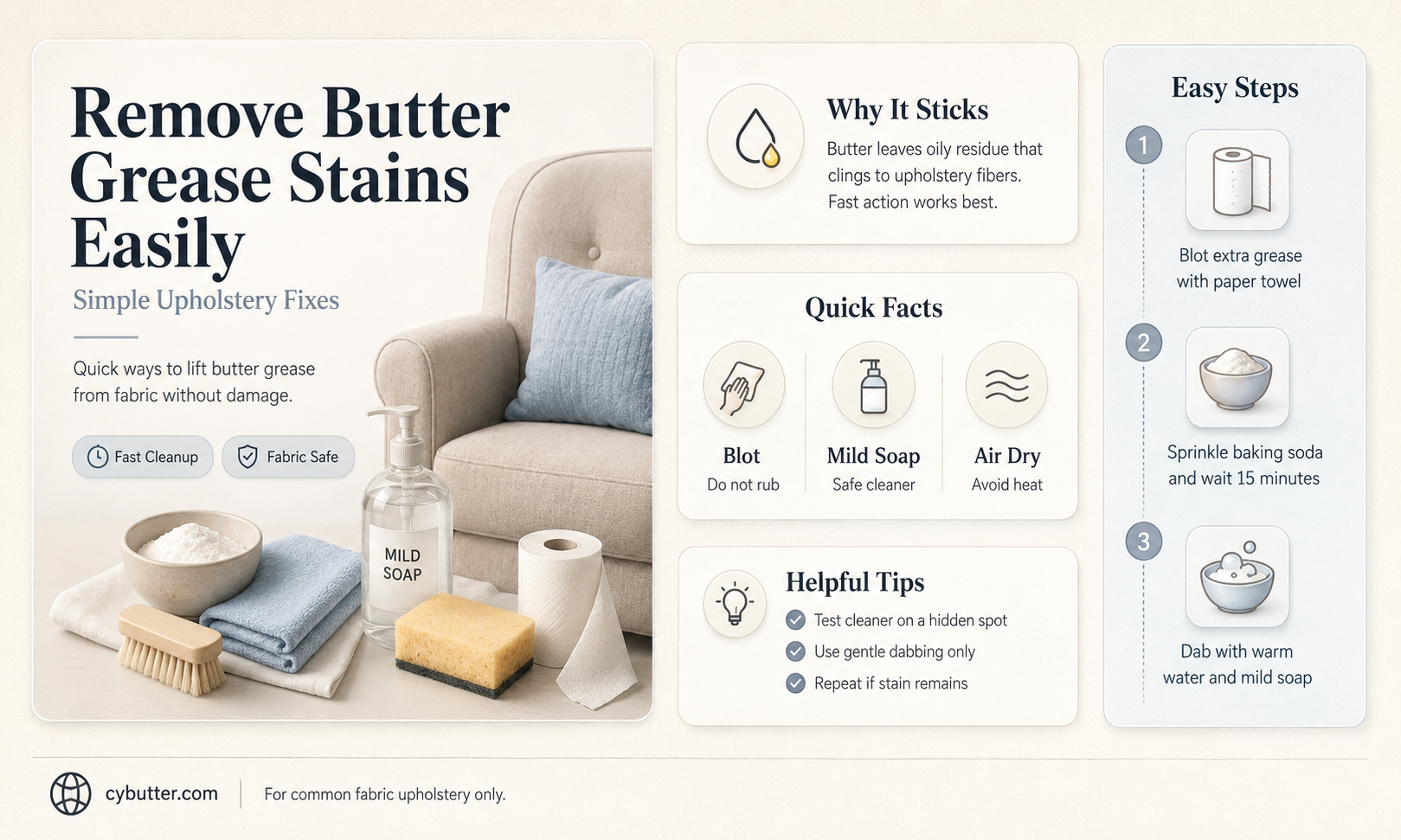 Remove Butter Grease Stains Easily

Simple Upholstery Fixes

Quick ways to lift butter grease from fabric without damage.

Fast Cleanup
Fabric Safe

MILD SOAP

Why It Sticks

Butter leaves oily residue that clings to upholstery fibers. Fast action works best.

Quick Facts

Blot
Do not rub

Mild Soap
Safe cleaner

Air Dry
Avoid heat

Helpful Tips

Test cleaner on a hidden spot
Use gentle dabbing only
Repeat if stain remains

Easy Steps

1
Blot extra grease with paper towel

2
Sprinkle baking soda and wait 15 minutes

3
Dab with warm water and mild soap

cybutter.com

For common fabric upholstery only.